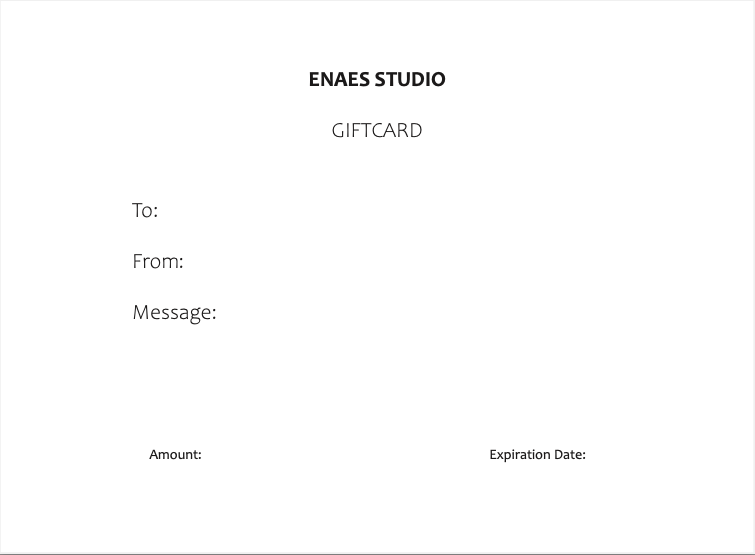 ENAES STUDIO

GIFTCARD

To:

From:

Message:

Amount:

Expiration Date: